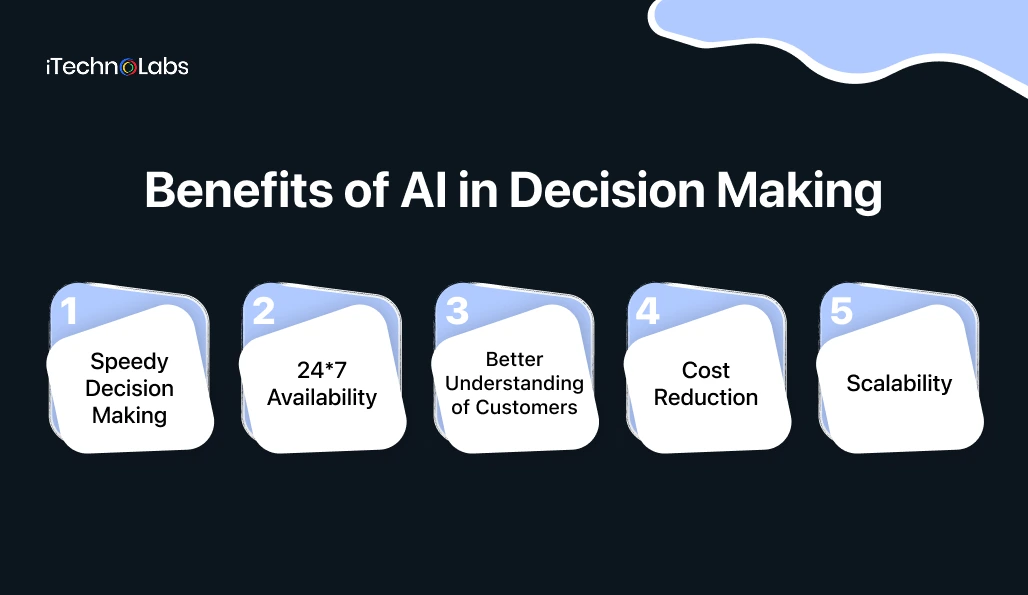 iTechnoLabs

Benefits of AI in Decision Making

1
Speedy Decision Making

2
24*7 Availability

3
Better Understanding of Customers

4
Cost Reduction

5
Scalability